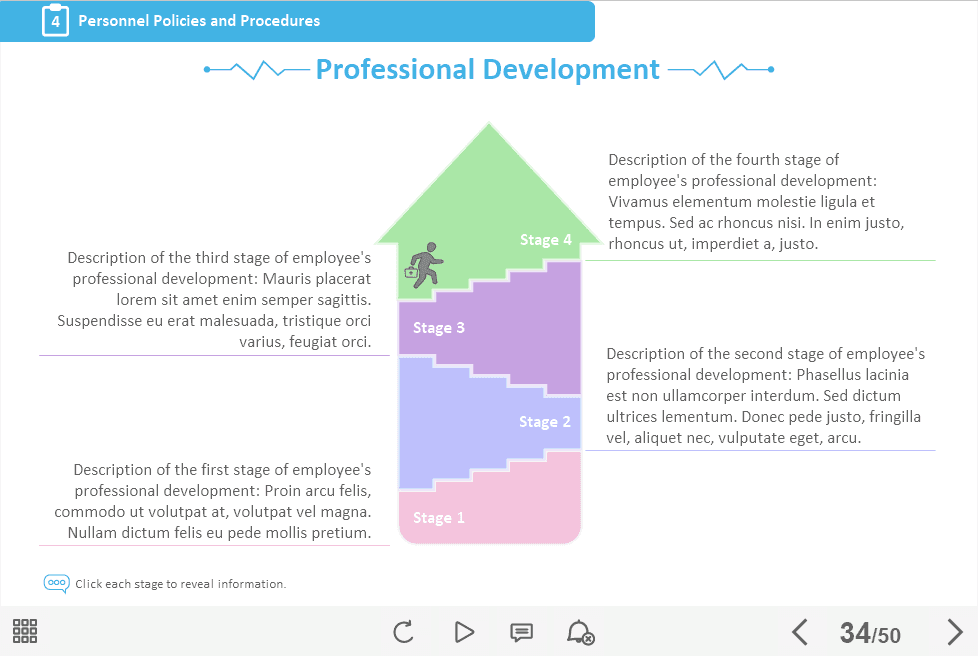 4 Personnel Policies and Procedures

Professional Development

Description of the fourth stage of employee's professional development: Vivamus elementum molestie ligula et tempus. Sed ac rhoncus nisi. In enim justo, rhoncus ut, imperdiet a, justo.

Stage 4

Description of the third stage of employee's professional development: Mauris placerat lorem sit amet enim semper sagittis. Suspendisse eu erat malesuada, tristique orci varius, feugiat orci.

Stage 3

Description of the second stage of employee's professional development: Phasellus lacinia est non ullamcorper interdum. Sed dictum ultrices lementum. Donec pede justo, fringilla vel, aliquet nec, vulputate eget, arcu.

Stage 2

Description of the first stage of employee's professional development: Proin arcu felis, commodo ut volutpat at, volutpat vel magna. Nullam dictum felis eu pede mollis pretium.

Stage 1

Click each stage to reveal information.

34/50